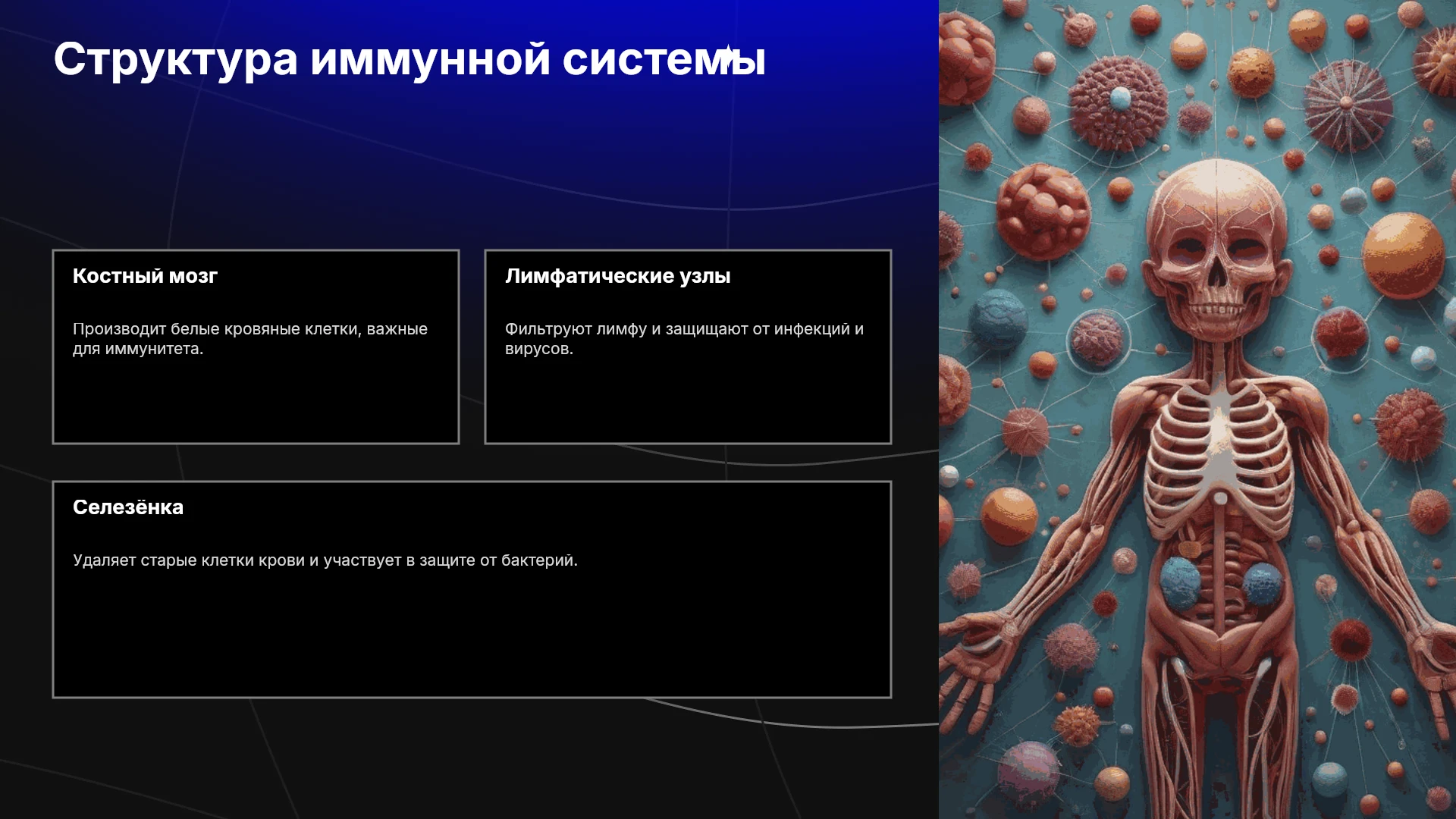 Структура иммунной системы

Костный мозг

Производит белые кровяные клетки, важные для иммунитета.

Лимфатические узлы

Фильтруют лимфу и защищают от инфекций и вирусов.

Селезёнка

Удаляет старые клетки крови и участвует в защите от бактерий.